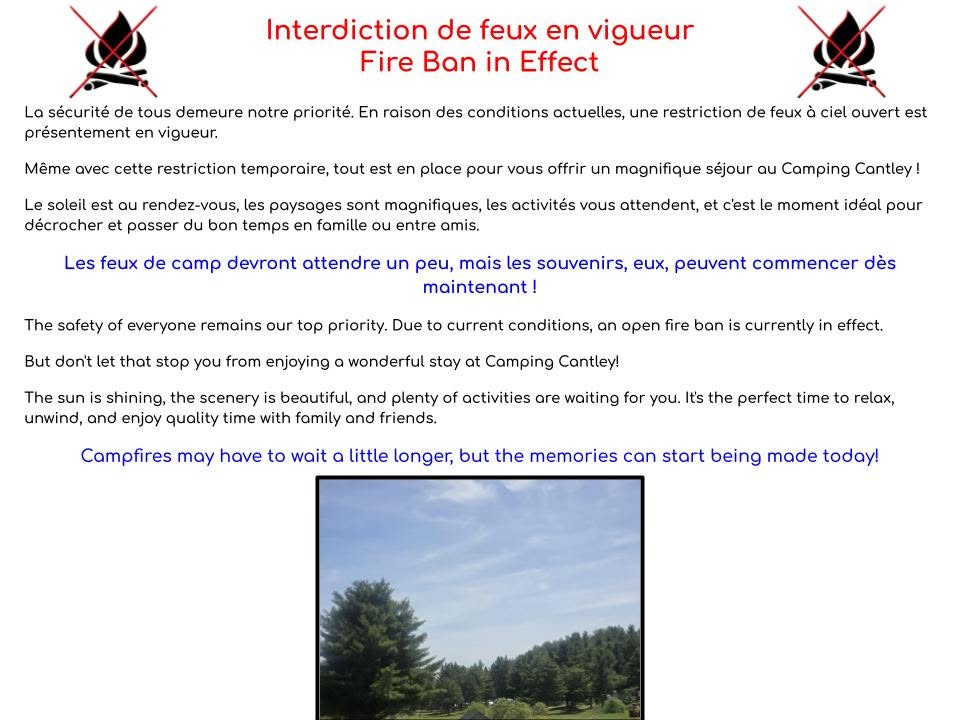 Interdiction de feux en vigueur
Fire Ban in Effect

La sécurité de tous demeure notre priorité. En raison des conditions actuelles, une restriction de feux à ciel ouvert est présentement en vigueur.

Même avec cette restriction temporaire, tout est en place pour vous offrir un magnifique séjour au Camping Cantley !

Le soleil est au rendez-vous, les paysages sont magnifiques, les activités vous attendent, et c'est le moment idéal pour décrocher et passer du bon temps en famille ou entre amis.

Les feux de camp devront attendre un peu, mais les souvenirs, eux, peuvent commencer dès maintenant !

The safety of everyone remains our top priority. Due to current conditions, an open fire ban is currently in effect.

But don't let that stop you from enjoying a wonderful stay at Camping Cantley!

The sun is shining, the scenery is beautiful, and plenty of activities are waiting for you. It's the perfect time to relax, unwind, and enjoy quality time with family and friends.

Campfires may have to wait a little longer, but the memories can start being made today!